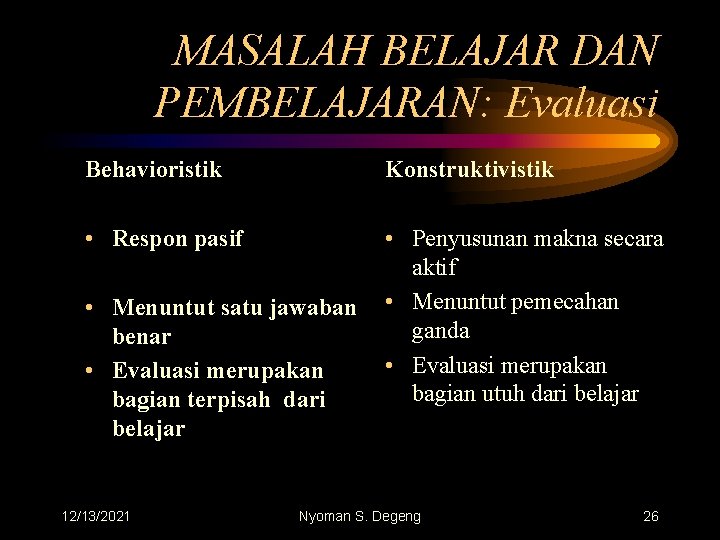 MASALAH BELAJAR DAN PEMBELAJARAN: Evaluasi

Behavioristik

• Respon pasif

• Menuntut satu jawaban benar

• Evaluasi merupakan bagian terpisah dari belajar

Konstruktivistik

• Penyusunan makna secara aktif

• Menuntut pemecahan ganda

• Evaluasi merupakan bagian utuh dari belajar

12/13/2021

Nyoman S. Degeng

26